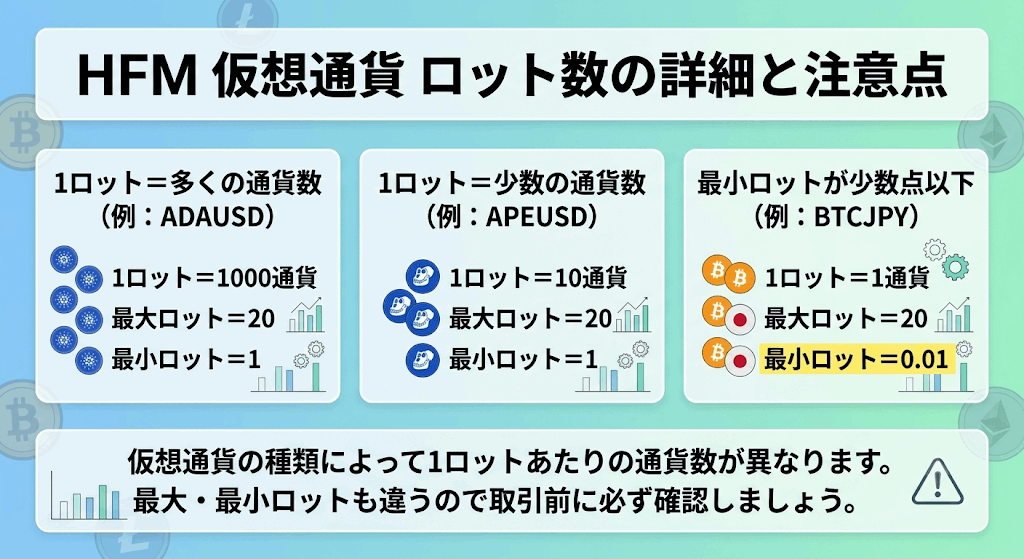 HFM 仮想通貨 ロット数の詳細と注意点

1ロット＝多くの通貨数
（例：ADAUSD）

1ロット＝1000通貨
最大ロット＝20
最小ロット＝1

1ロット＝少数の通貨数
（例：APEUSD）

1ロット＝10通貨
最大ロット＝20
最小ロット＝1

最小ロットが少数点以下
（例：BTCJPY）

1ロット＝1通貨
最大ロット＝20
最小ロット＝0.01

仮想通貨の種類によって1ロットあたりの通貨数が異なります。
最大・最小ロットも違うので取引前に必ず確認しましょう。